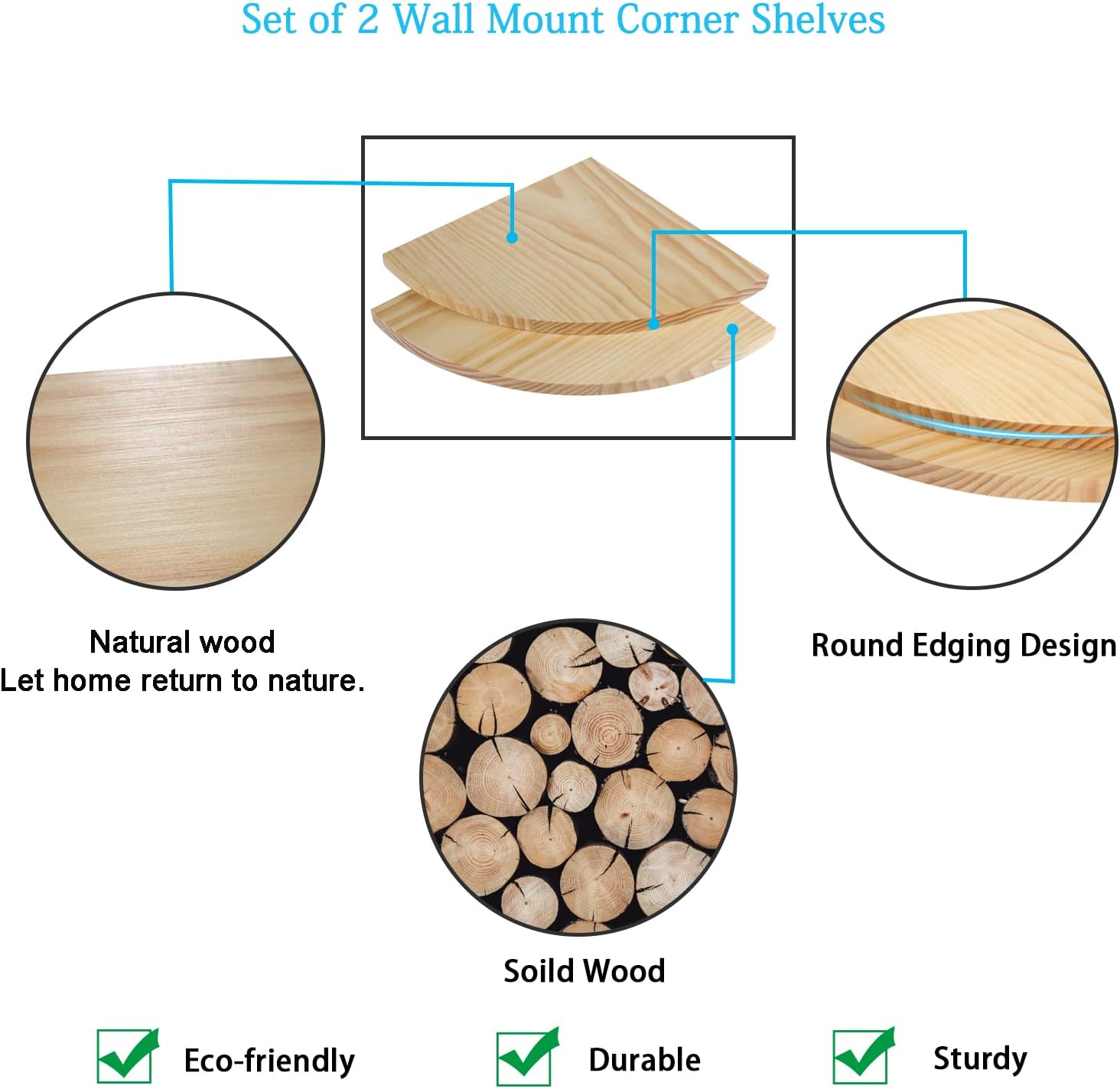 Set of 2 Wall Mount Corner Shelves

Natural wood
Let home return to nature.

Round Edging Design

Soild Wood

Eco-friendly

Durable

Sturdy